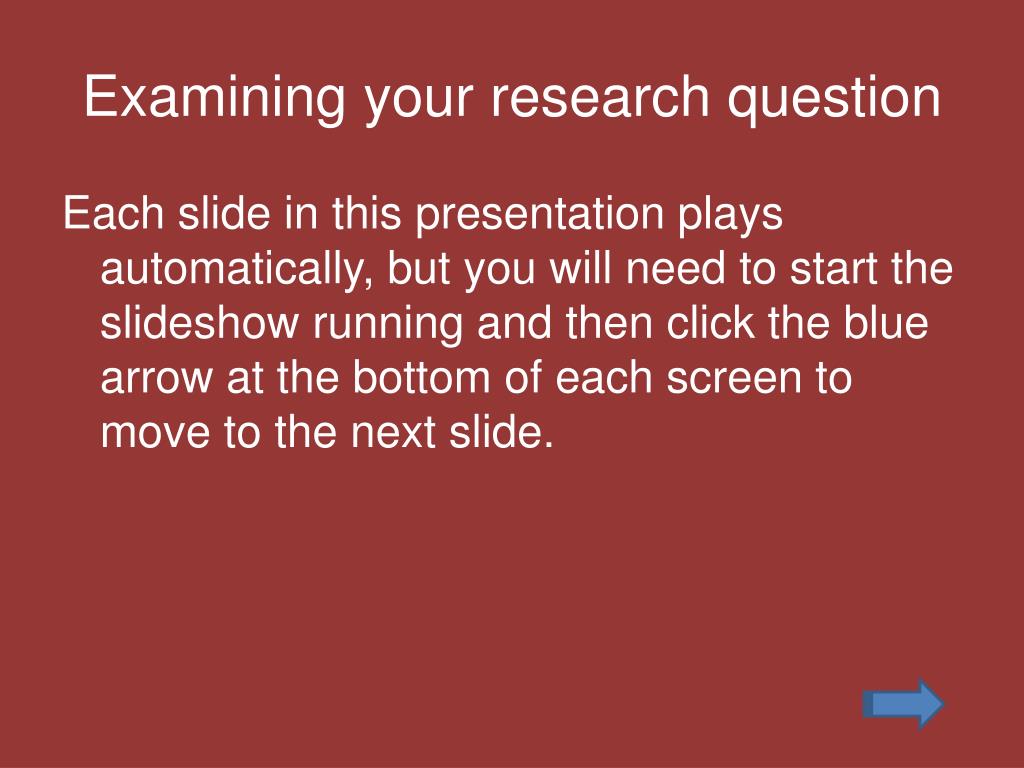 Examining your research question

Each slide in this presentation plays automatically, but you will need to start the slideshow running and then click the blue arrow at the bottom of each screen to move to the next slide.